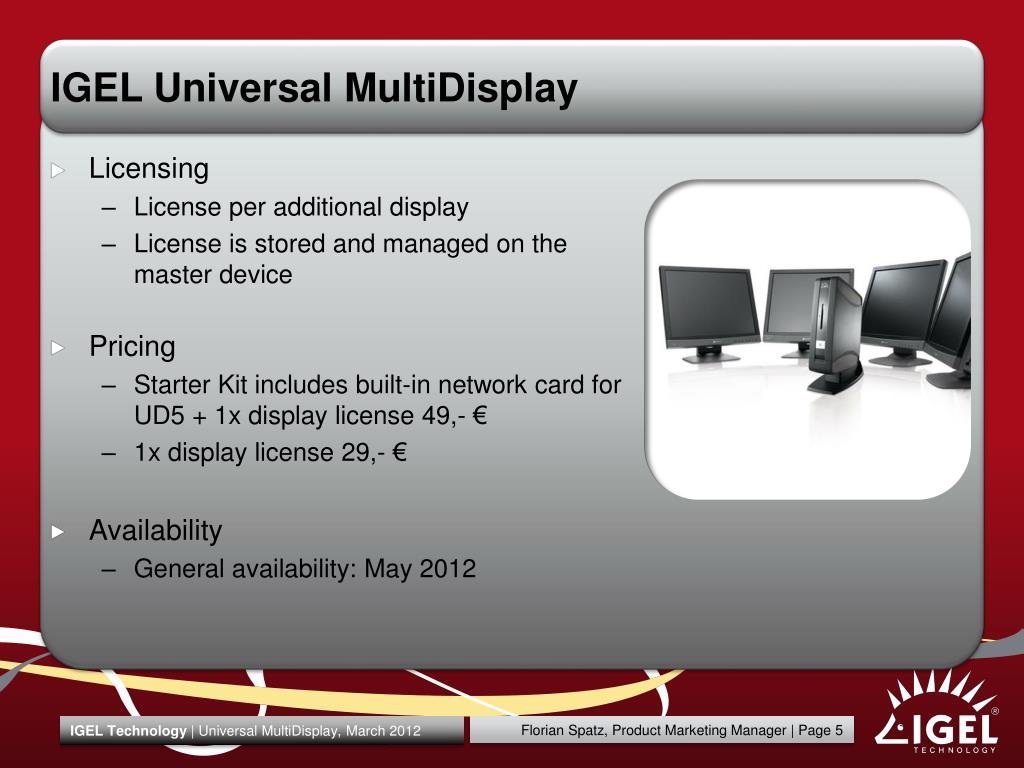 IGEL Universal MultiDisplay

Licensing
– License per additional display
– License is stored and managed on the master device

Pricing
– Starter Kit includes built-in network card for UD5 + 1x display license 49,- €
– 1x display license 29,- €

Availability
– General availability: May 2012

IGEL Technology | Universal MultiDisplay, March 2012

Florian Spatz, Product Marketing Manager | Page 5

IGEL® TECHNOLOGY